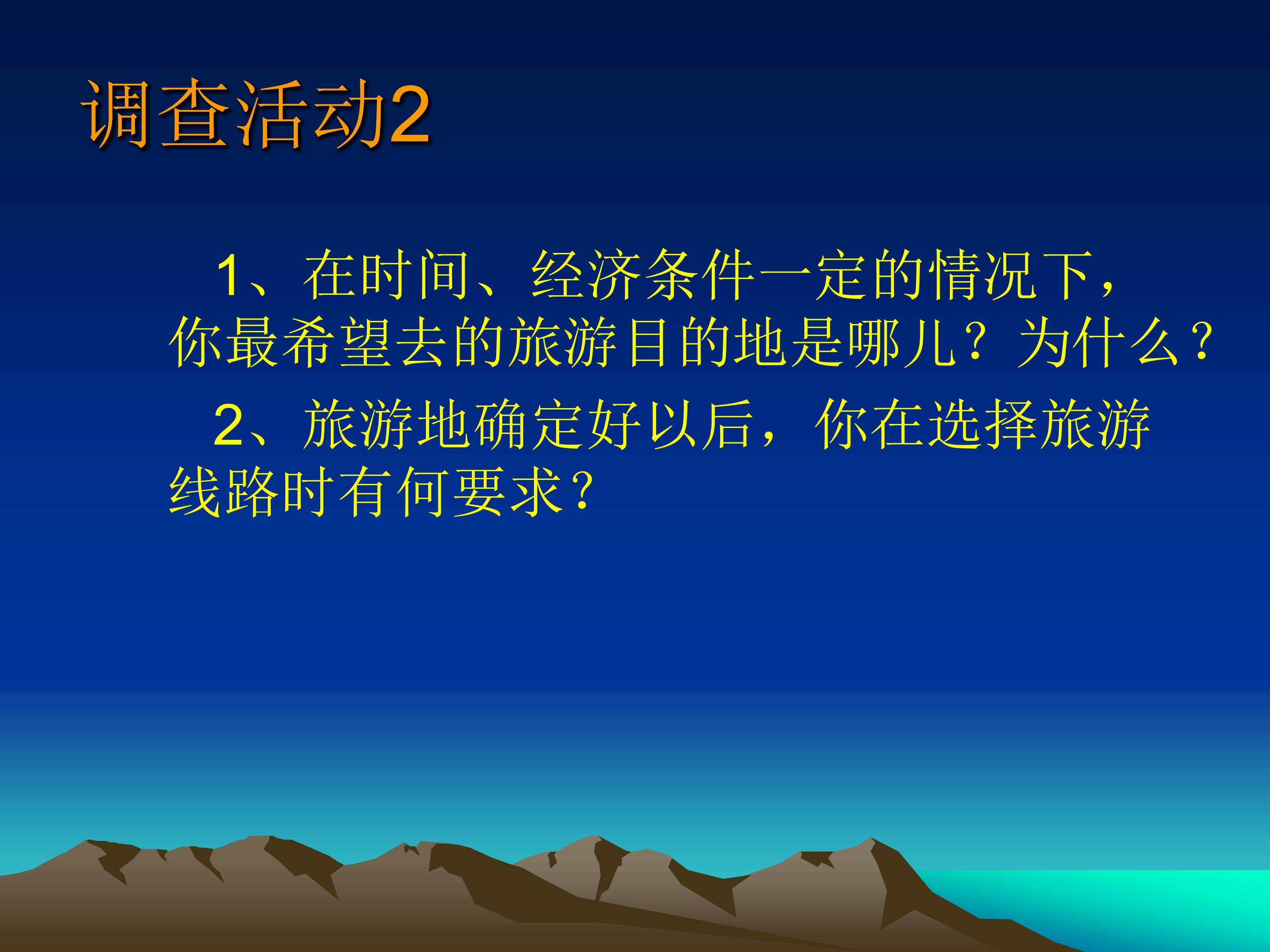 调查活动2

1、在时间、经济条件一定的情况下，你最希望去的旅游目的地是哪儿？为什么？

2、旅游地确定好以后，你在选择旅游线路时有何要求？